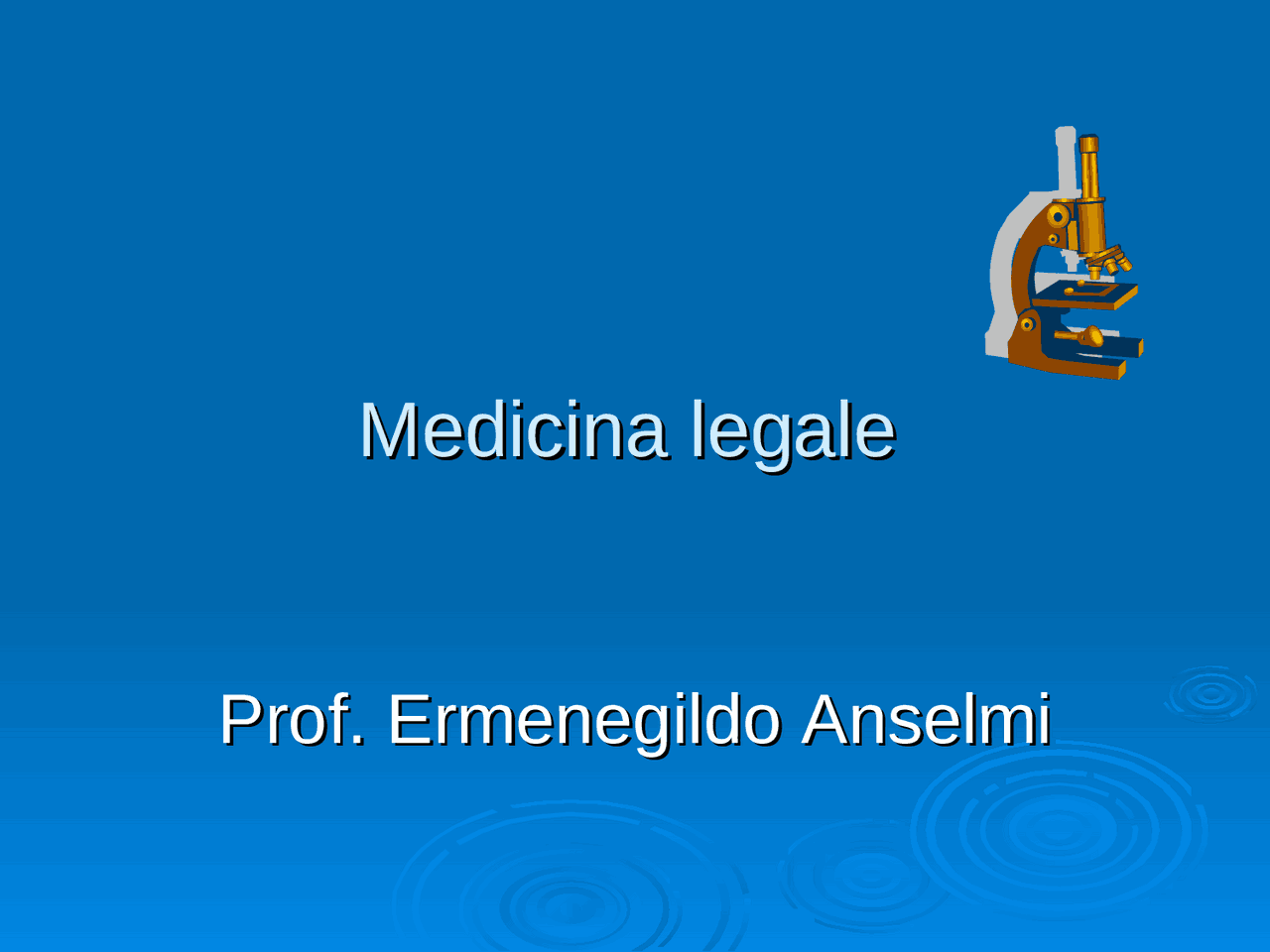 Medicina legale

Prof. Ermenegildo Anselmi